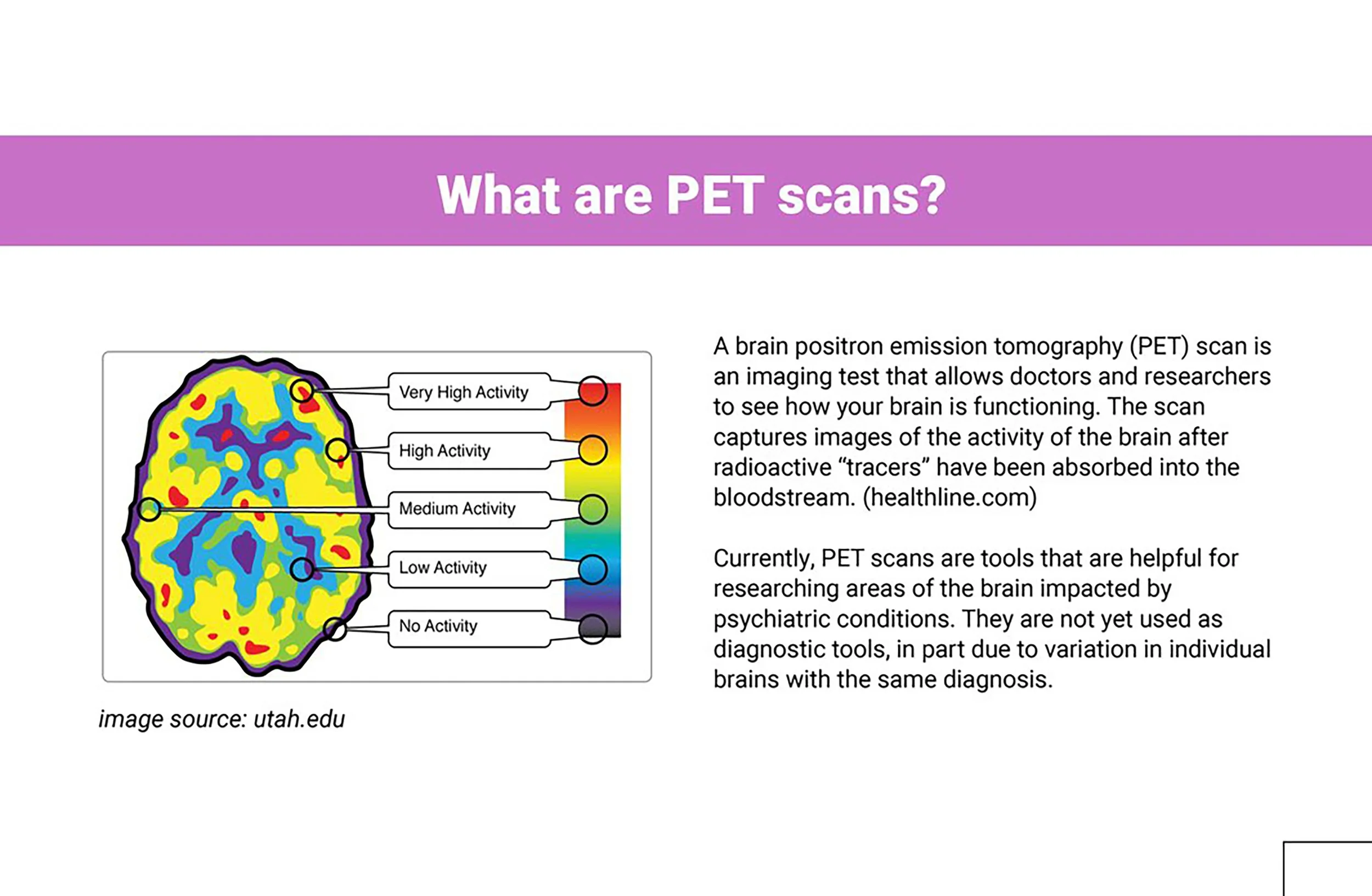 What are PET scans?

Very High Activity

High Activity

Medium Activity

Low Activity

No Activity

image source: utah.edu

A brain positron emission tomography (PET) scan is an imaging test that allows doctors and researchers to see how your brain is functioning. The scan captures images of the activity of the brain after radioactive “tracers” have been absorbed into the bloodstream. (healthline.com)

Currently, PET scans are tools that are helpful for researching areas of the brain impacted by psychiatric conditions. They are not yet used as diagnostic tools, in part due to variation in individual brains with the same diagnosis.